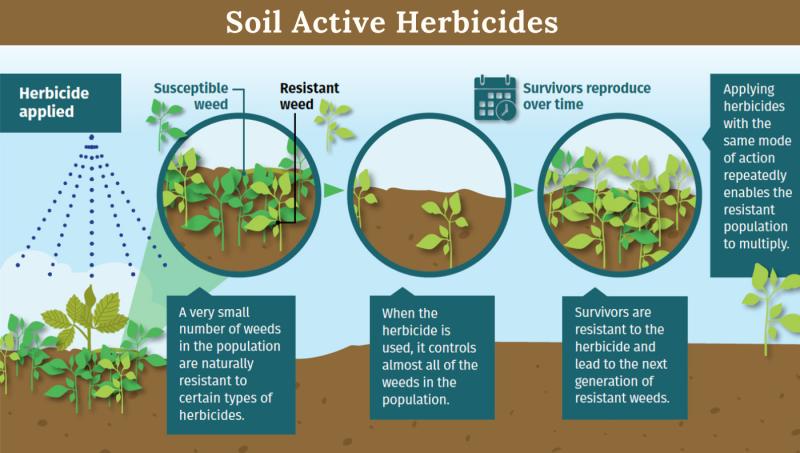 Soil Active Herbicides

Herbicide applied

Susceptible weed

Resistant weed

Survivors reproduce over time

Applying herbicides with the same mode of action repeatedly enables the resistant population to multiply.

A very small number of weeds in the population are naturally resistant to certain types of herbicides.

When the herbicide is used, it controls almost all of the weeds in the population.

Survivors are resistant to the herbicide and lead to the next generation of resistant weeds.